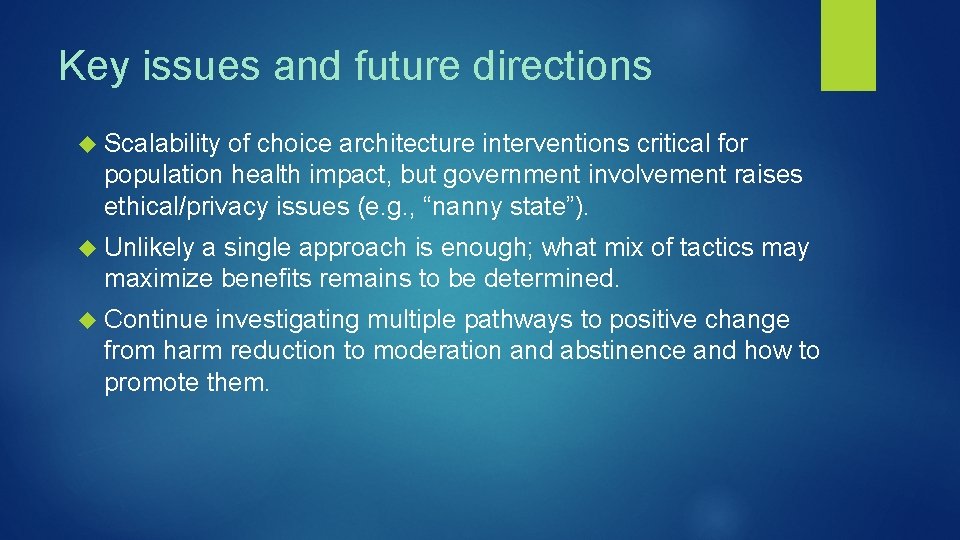 Key issues and future directions

Scalability of choice architecture interventions critical for population health impact, but government involvement raises ethical/privacy issues (e.g., “nanny state”).

Unlikely a single approach is enough; what mix of tactics may maximize benefits remains to be determined.

Continue investigating multiple pathways to positive change from harm reduction to moderation and abstinence and how to promote them.